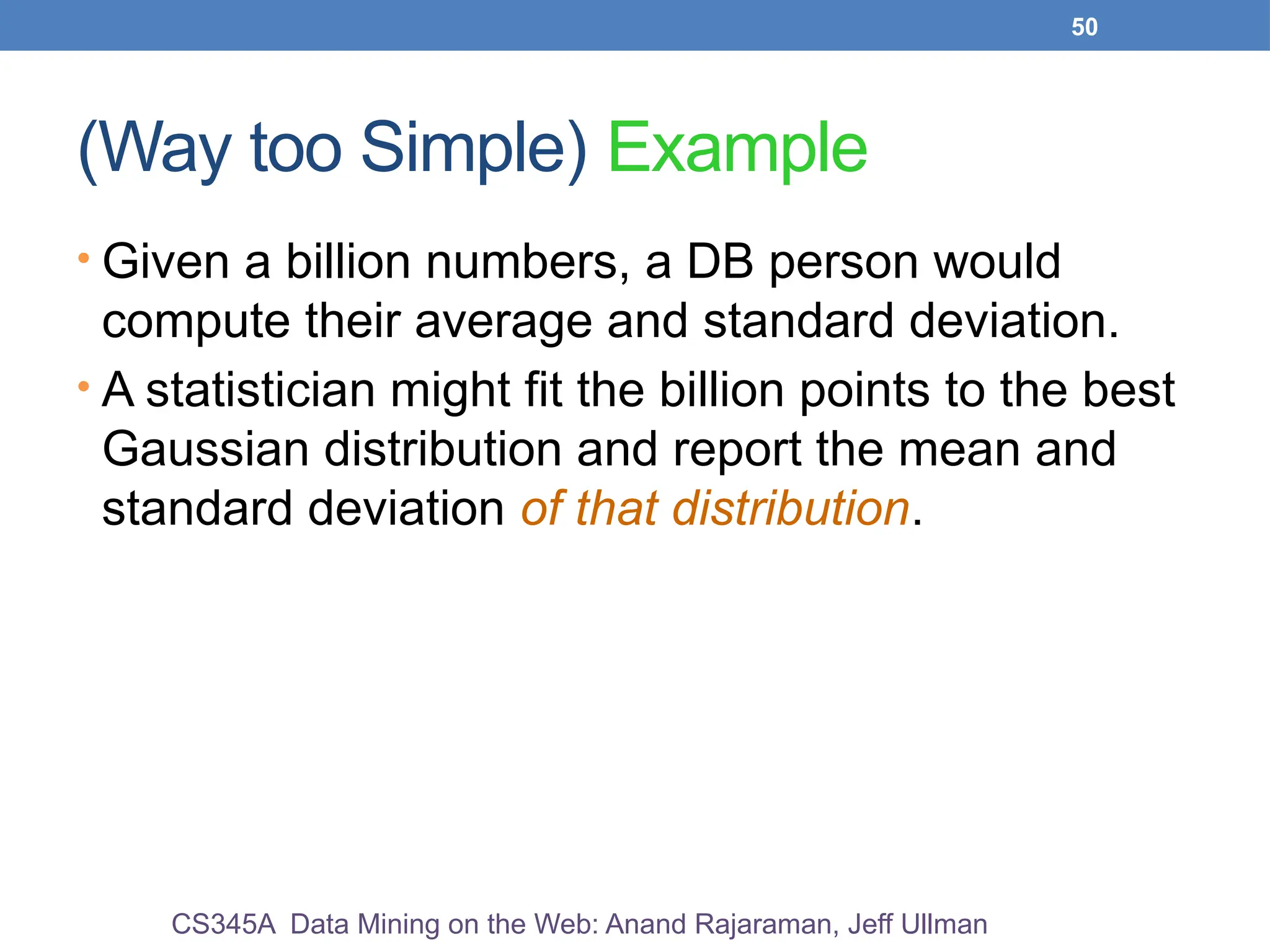 50

(Way too Simple) Example

• Given a billion numbers, a DB person would compute their average and standard deviation.

• A statistician might fit the billion points to the best Gaussian distribution and report the mean and standard deviation of that distribution.

CS345A Data Mining on the Web: Anand Rajaraman, Jeff Ullman